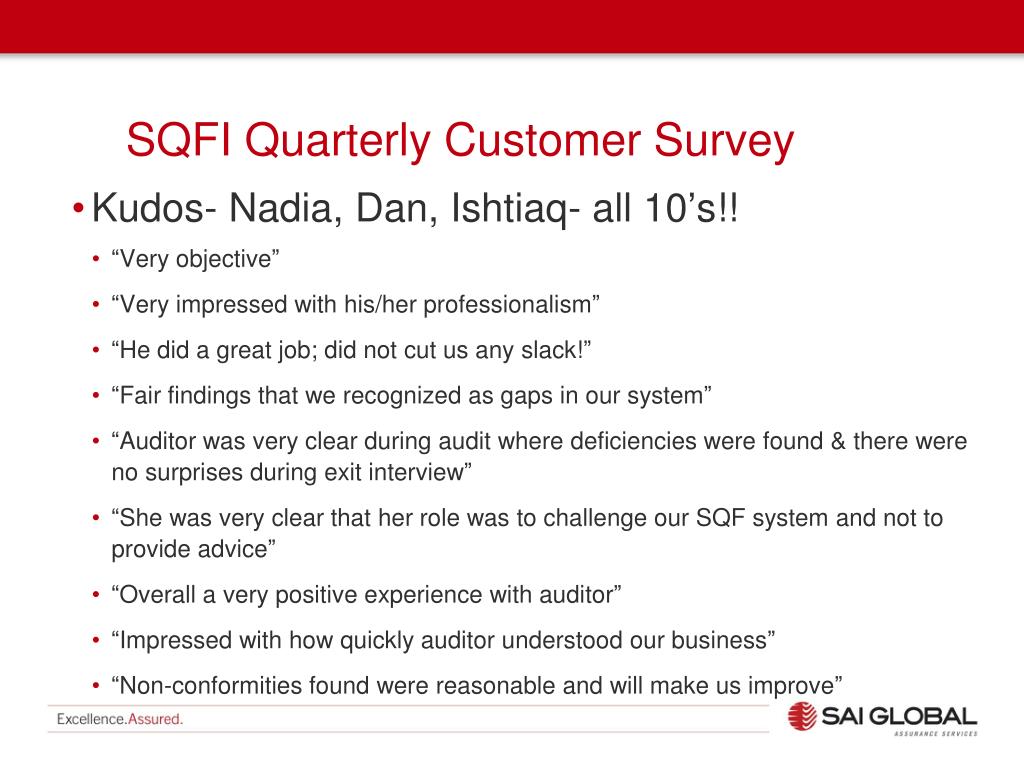 SQFI Quarterly Customer Survey

• Kudos- Nadia, Dan, Ishtiaq- all 10’s!!

• “Very objective”

• “Very impressed with his/her professionalism”

• “He did a great job; did not cut us any slack!”

• “Fair findings that we recognized as gaps in our system”

• “Auditor was very clear during audit where deficiencies were found & there were no surprises during exit interview”

• “She was very clear that her role was to challenge our SQF system and not to provide advice”

• “Overall a very positive experience with auditor”

• “Impressed with how quickly auditor understood our business”

• “Non-conformities found were reasonable and will make us improve”

Excellence.Assured.

SAI GLOBAL
ASSURANCE SERVICES